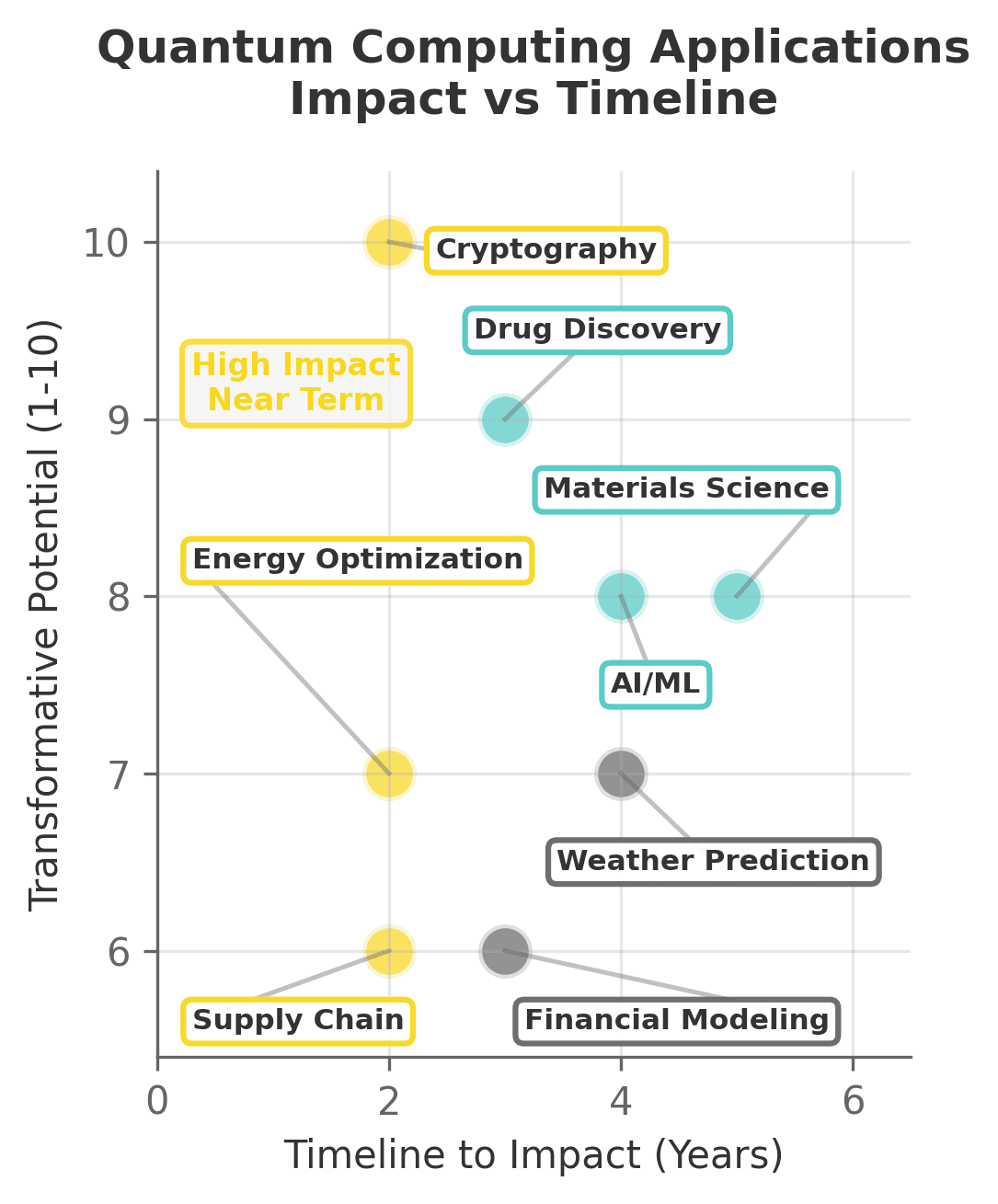 Quantum Computing Applications
Impact vs Timeline

Transformative Potential (1-10)

10
9
8
7
6

Cryptography
Drug Discovery
High Impact
Near Term
Materials Science
Energy Optimization
AI/ML
Weather Prediction
Supply Chain
Financial Modeling

0
2
4
6

Timeline to Impact (Years)